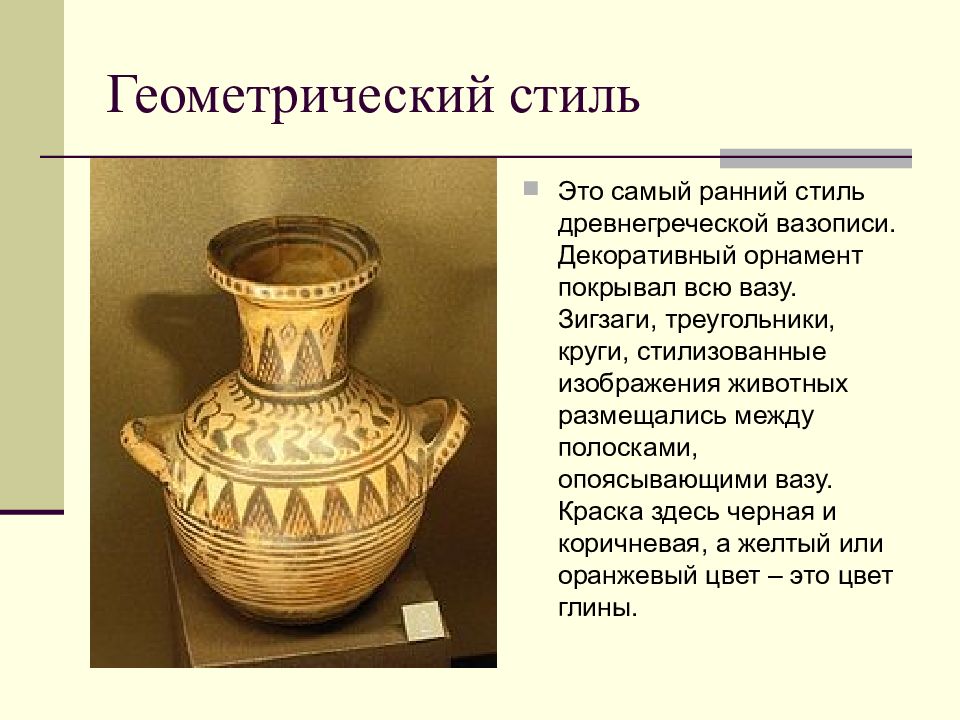 Геометрический стиль

Это самый ранний стиль древнегреческой вазописи. Декоративный орнамент покрывал всю вазу. Зигзаги, треугольники, круги, стилизованные изображения животных размещались между полосками, опоясывающими вазу. Краска здесь черная и коричневая, а желтый или оранжевый цвет – это цвет глины.